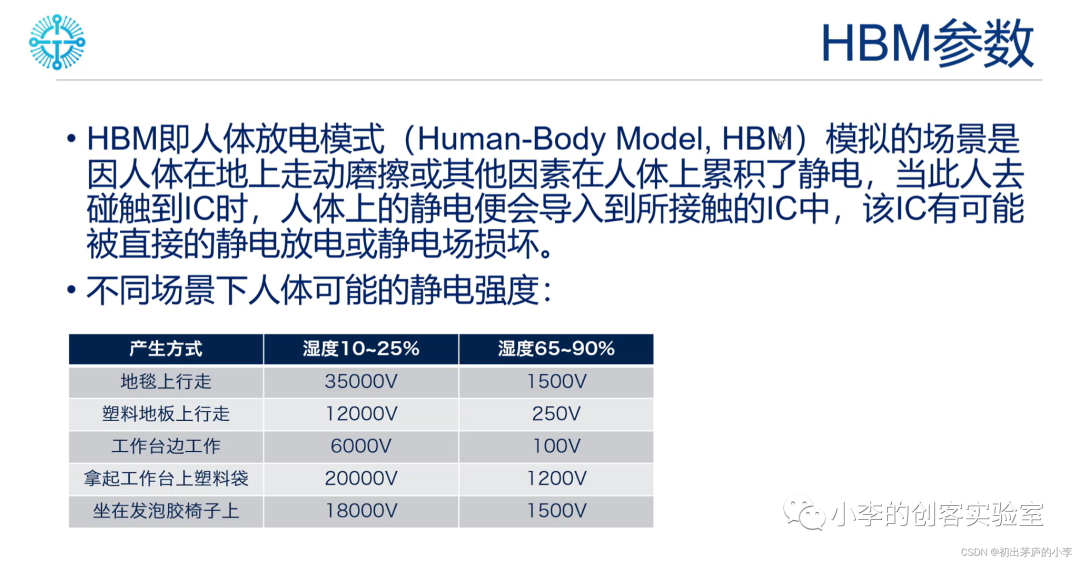 HBM参数

• HBM即人体放电模式（Human-Body Model, HBM）模拟的场景是因人体在地上走动磨擦或其他因素在人体上累积了静电，当此人去碰触到IC时，人体上的静电便会导入到所接触的IC中，该IC有可能被直接的静电放电或静电场损坏。

• 不同场景下人体可能的静电强度：

| 产生方式 | 湿度10~25% | 湿度65~90% |
|---|---|---|
| 地毯上行走 | 35000V | 1500V |
| 塑料地板上行走 | 12000V | 250V |
| 工作台边工作 | 6000V | 100V |
| 拿起工作台上塑料袋 | 20000V | 1200V |
| 坐在发泡胶椅子上 | 18000V | 1500V |

小李的创客实验室

CSDN @初出茅庐的小李